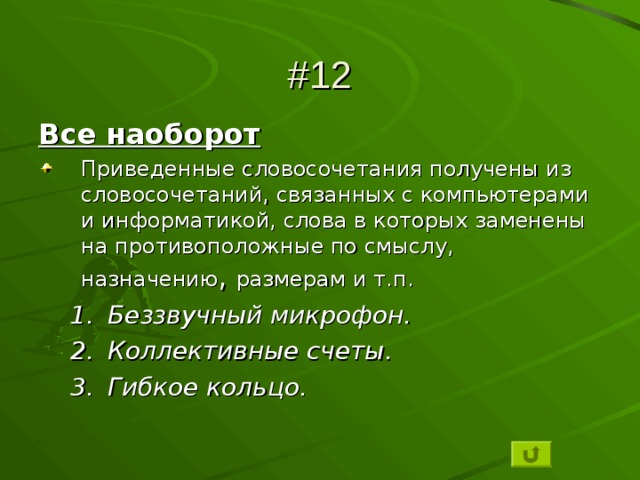 #12

Все наоборот

Приведенные словосочетания получены из словосочетаний, связанных с компьютерами и информатикой, слова в которых заменены на противоположные по смыслу, назначению, размерам и т.п.

1. Беззвучный микрофон.
2. Коллективные счеты.
3. Гибкое кольцо.